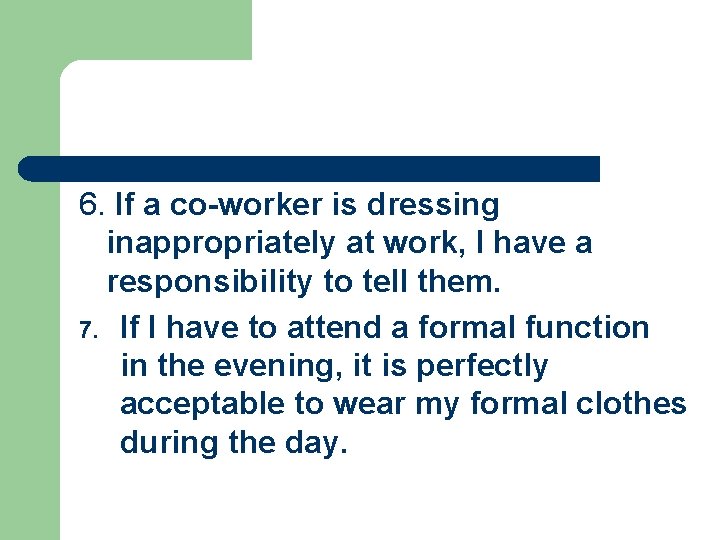 6. If a co-worker is dressing inappropriately at work, I have a responsibility to tell them.

7. If I have to attend a formal function in the evening, it is perfectly acceptable to wear my formal clothes during the day.